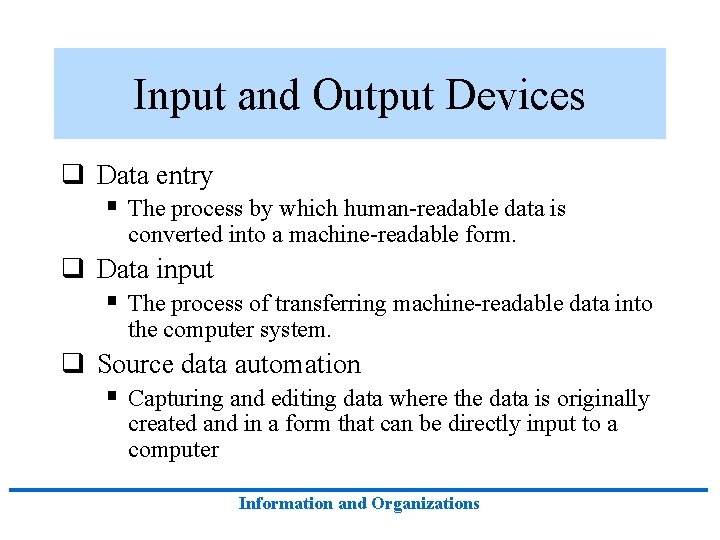 Input and Output Devices

❑ Data entry

▪ The process by which human-readable data is converted into a machine-readable form.

❑ Data input

▪ The process of transferring machine-readable data into the computer system.

❑ Source data automation

▪ Capturing and editing data where the data is originally created and in a form that can be directly input to a computer

Information and Organizations